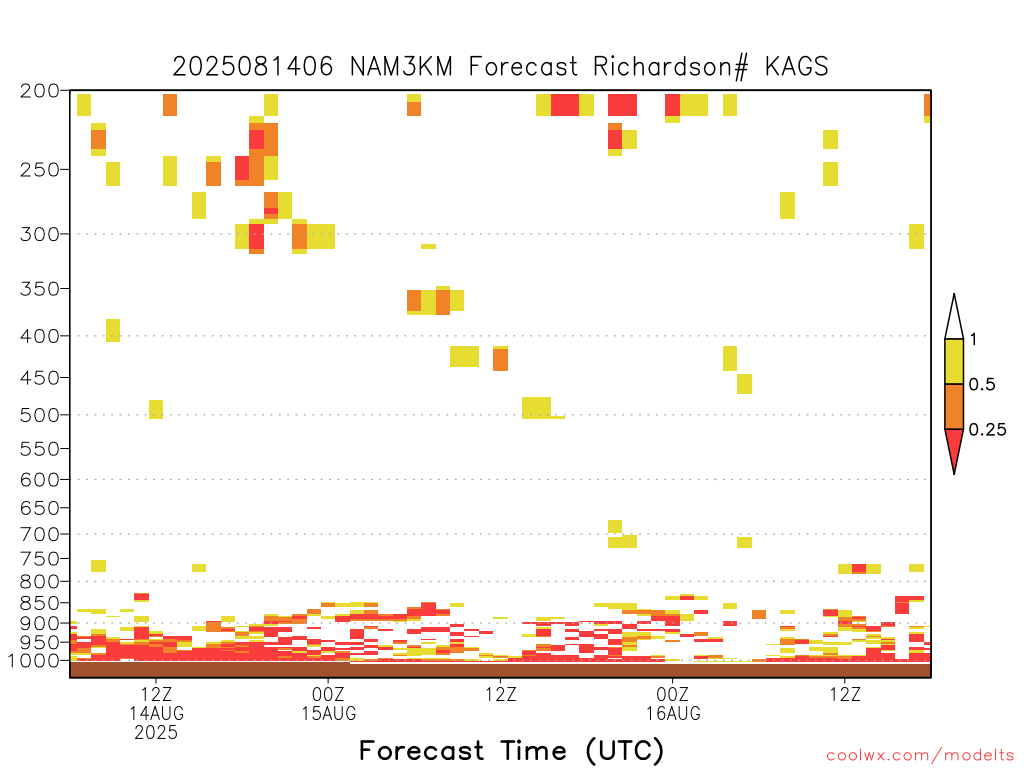 2025081406 NAM3KM Forecast Richardson# KAGS

200
250
300
350
400
450
500
550
600
650
700
750
800
850
900
950
1000

1
0.5
0.25

12Z
14AUG
2025
00Z
15AUG
12Z
00Z
16AUG
12Z

Forecast Time (UTC)

coolwx.com/modelts